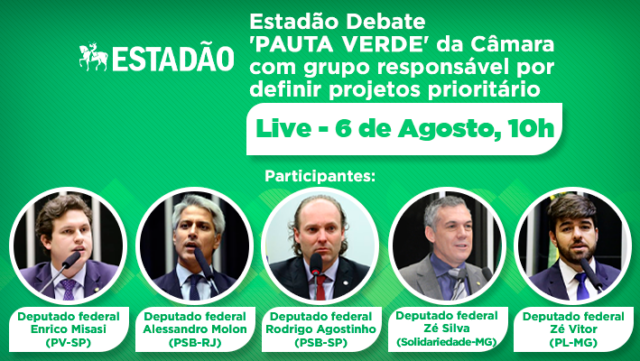 ESTADÃO

Estadão Debate 'PAUTA VERDE' da Câmara com grupo responsável por definir projetos prioritário

Live - 6 de Agosto, 10h

Participantes:

Deputado federal Enrico Misasi (PV-SP)

Deputado federal Alessandro Molon (PSB-RJ)

Deputado federal Rodrigo Agostinho (PSB-SP)

Deputado federal Zé Silva (Solidariedade-MG)

Deputado federal Zé Vitor (PL-MG)